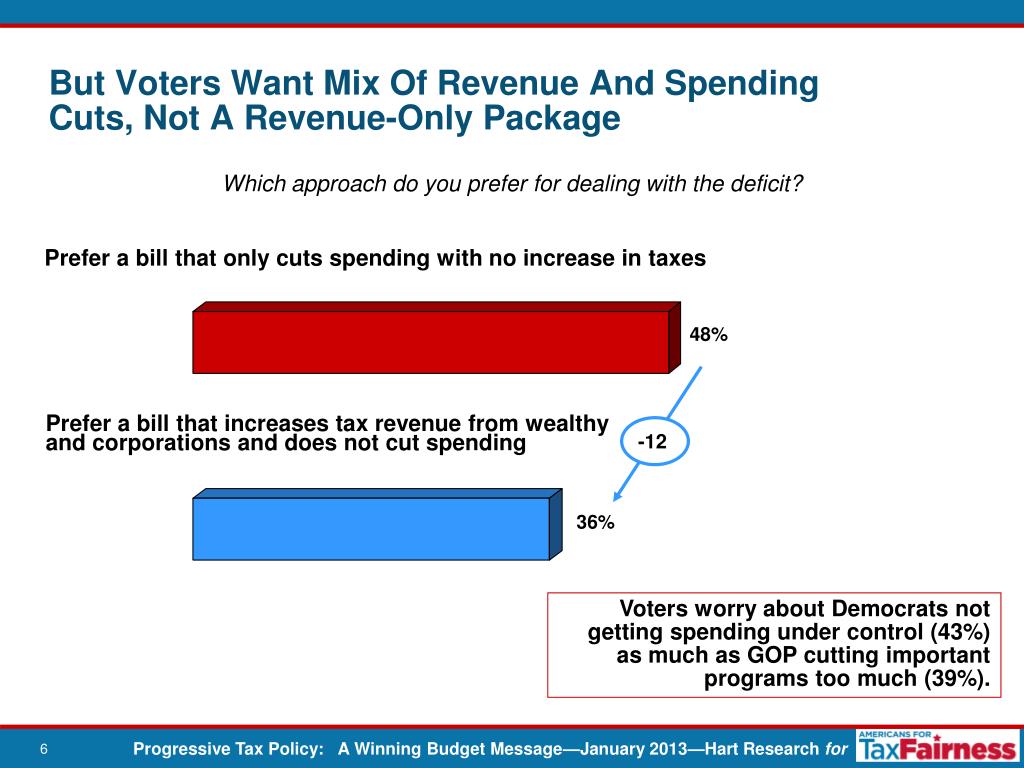 But Voters Want Mix Of Revenue And Spending Cuts, Not A Revenue-Only Package

Which approach do you prefer for dealing with the deficit?

Prefer a bill that only cuts spending with no increase in taxes

48%

Prefer a bill that increases tax revenue from wealthy and corporations and does not cut spending

-12

36%

Voters worry about Democrats not getting spending under control (43%) as much as GOP cutting important programs too much (39%).

6

Progressive Tax Policy: A Winning Budget Message—January 2013—Hart Research for

AMERICANS FOR TaxFairness